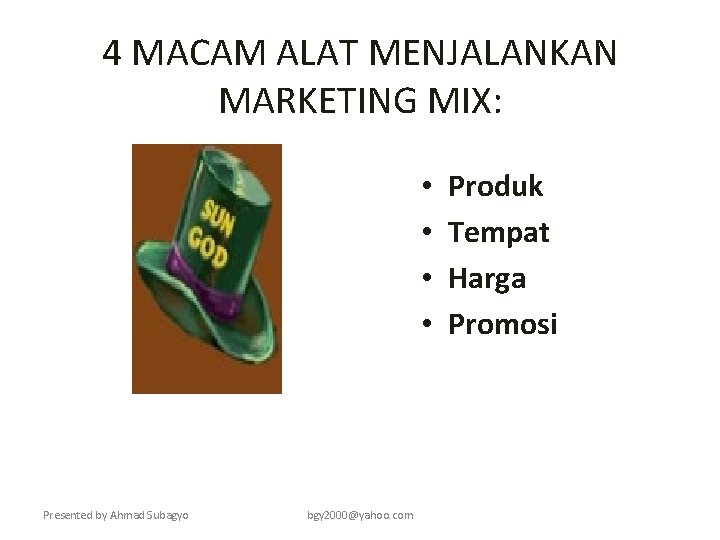 4 MACAM ALAT MENJALANKAN MARKETING MIX:

SUN GOD

• Produk
• Tempat
• Harga
• Promosi

Presented by Ahmad Subagyo

bgy2000@yahoo.com